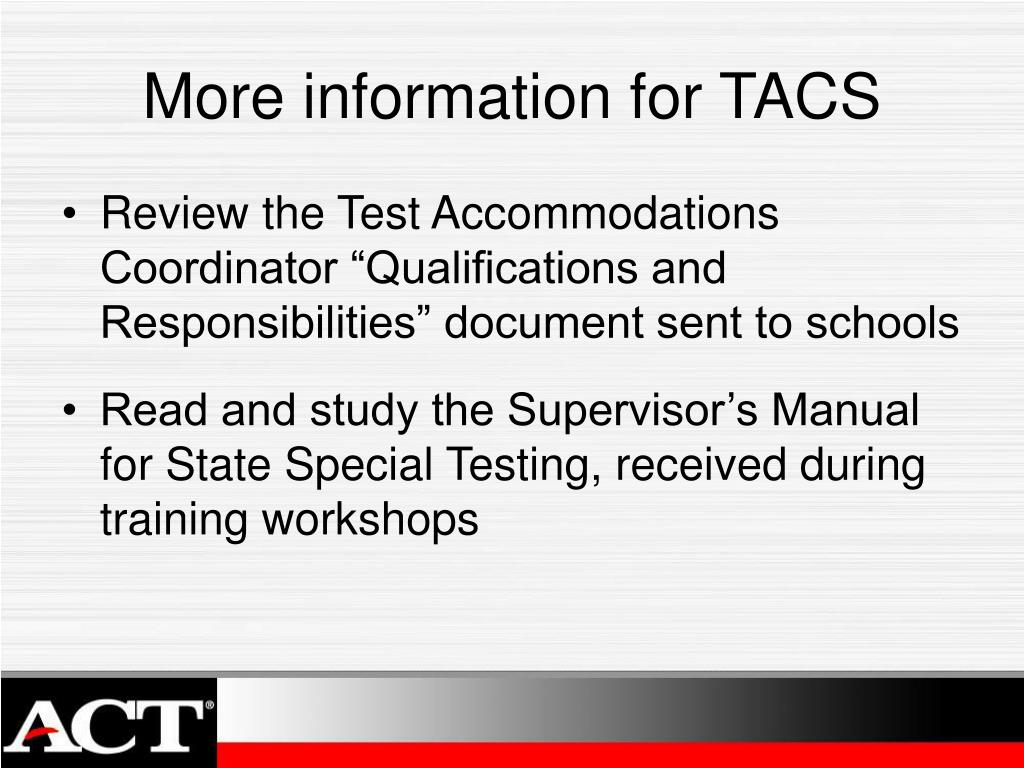 More information for TACS

• Review the Test Accommodations Coordinator “Qualifications and Responsibilities” document sent to schools

• Read and study the Supervisor’s Manual for State Special Testing, received during training workshops

ACT®